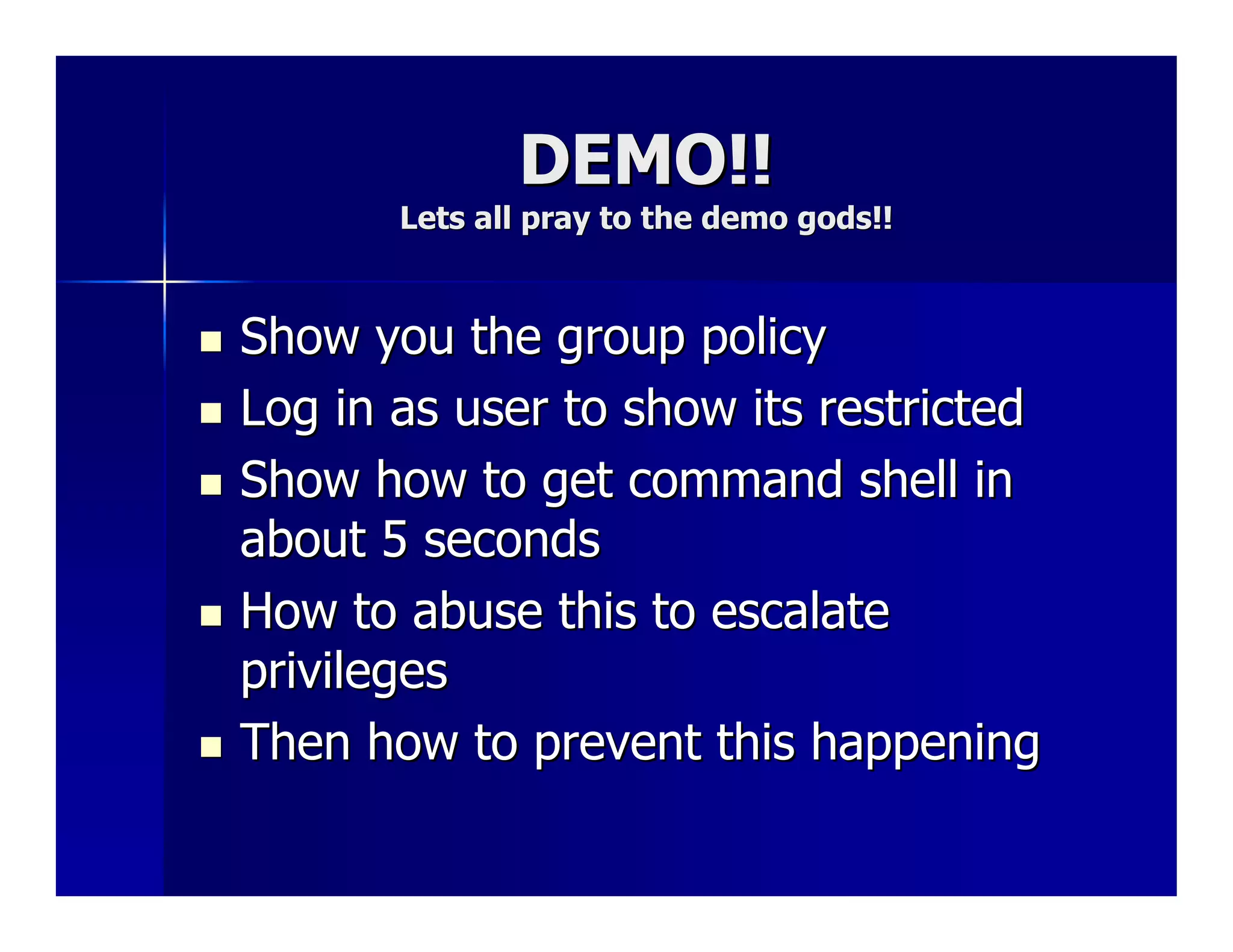 DEMO!!
Lets all pray to the demo gods!!

- Show you the group policy
- Log in as user to show its restricted
- Show how to get command shell in about 5 seconds
- How to abuse this to escalate privileges
- Then how to prevent this happening